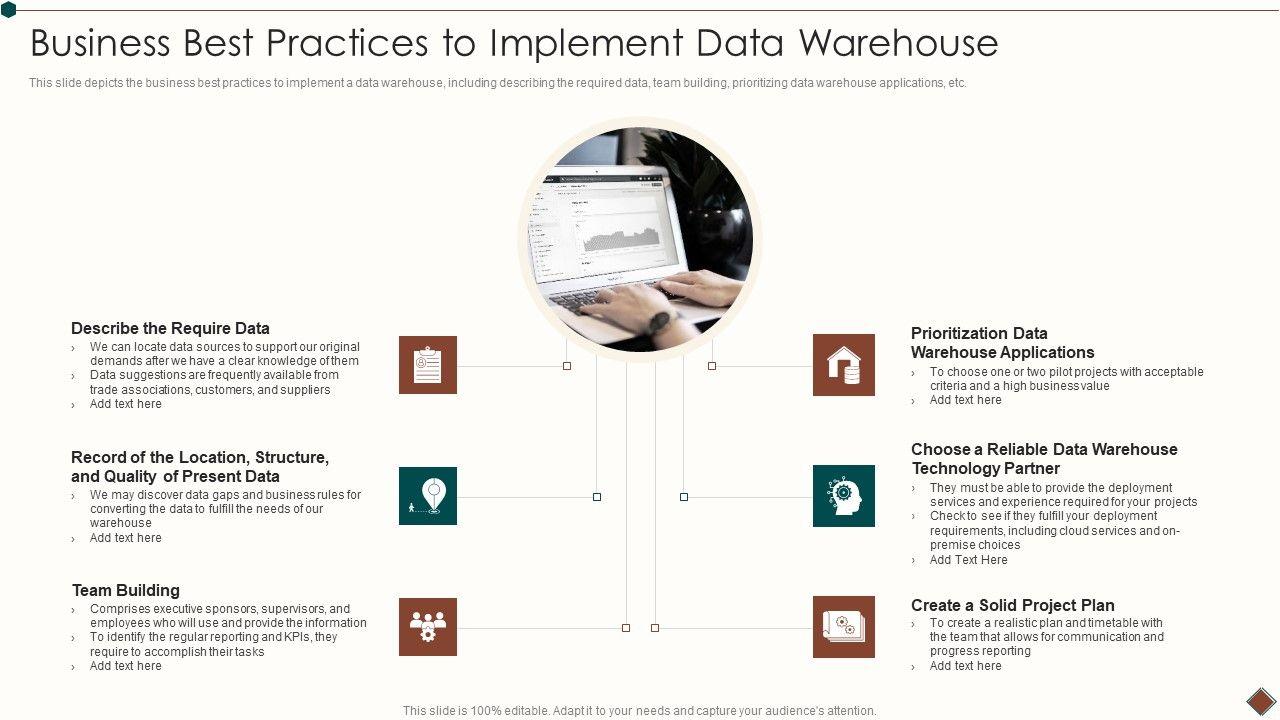 Business Best Practices to Implement Data Warehouse

This slide depicts the business best practices to implement a data warehouse, including describing the required data, team building, prioritizing data warehouse applications, etc.

Describe the Require Data
› We can locate data sources to support our original demands after we have a clear knowledge of them
› Data suggestions are frequently available from trade associations, customers, and suppliers
› Add text here

Record of the Location, Structure, and Quality of Present Data
› We may discover data gaps and business rules for converting the data to fulfill the needs of our warehouse
› Add text here

Team Building
› Comprises executive sponsors, supervisors, and employees who will use and provide the information
› To identify the regular reporting and KPIs, they require to accomplish their tasks
› Add text here

Prioritization Data Warehouse Applications
› To choose one or two pilot projects with acceptable criteria and a high business value
› Add text here

Choose a Reliable Data Warehouse Technology Partner
› They must be able to provide the deployment services and experience required for your projects
› Check to see if they fulfill your deployment requirements, including cloud services and on-premise choices
› Add Text Here

Create a Solid Project Plan
› To create a realistic plan and timetable with the team that allows for communication and progress reporting
› Add text here

This slide is 100% editable. Adapt it to your needs and capture your audience's attention.